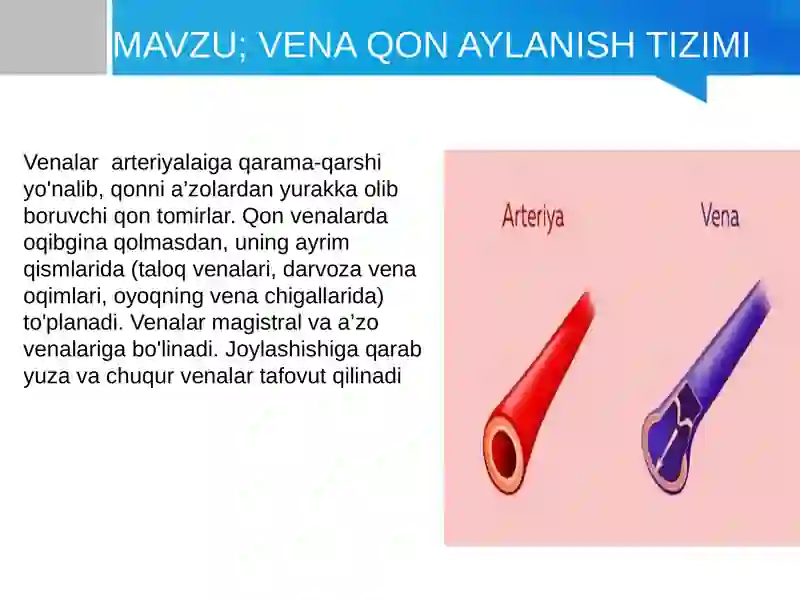 MAVZU; VENA QON AYLANISH TIZIMI

Venalar  arteriyalaiga qarama-qarshi yo'nalib, qonni a’zolardan yurakka olib boruvchi qon tomirlar. Qon venalarda oqibgina qolmasdan, uning ayrim qismlarida (taloq venalari, darvoza vena oqimlari, oyoqning vena chigallarida) to'planadi. Venalar magistral va a’zo venalariga bo'linadi. Joylashishiga qarab yuza va chuqur venalar tafovut qilinadi

Arteriya

Vena